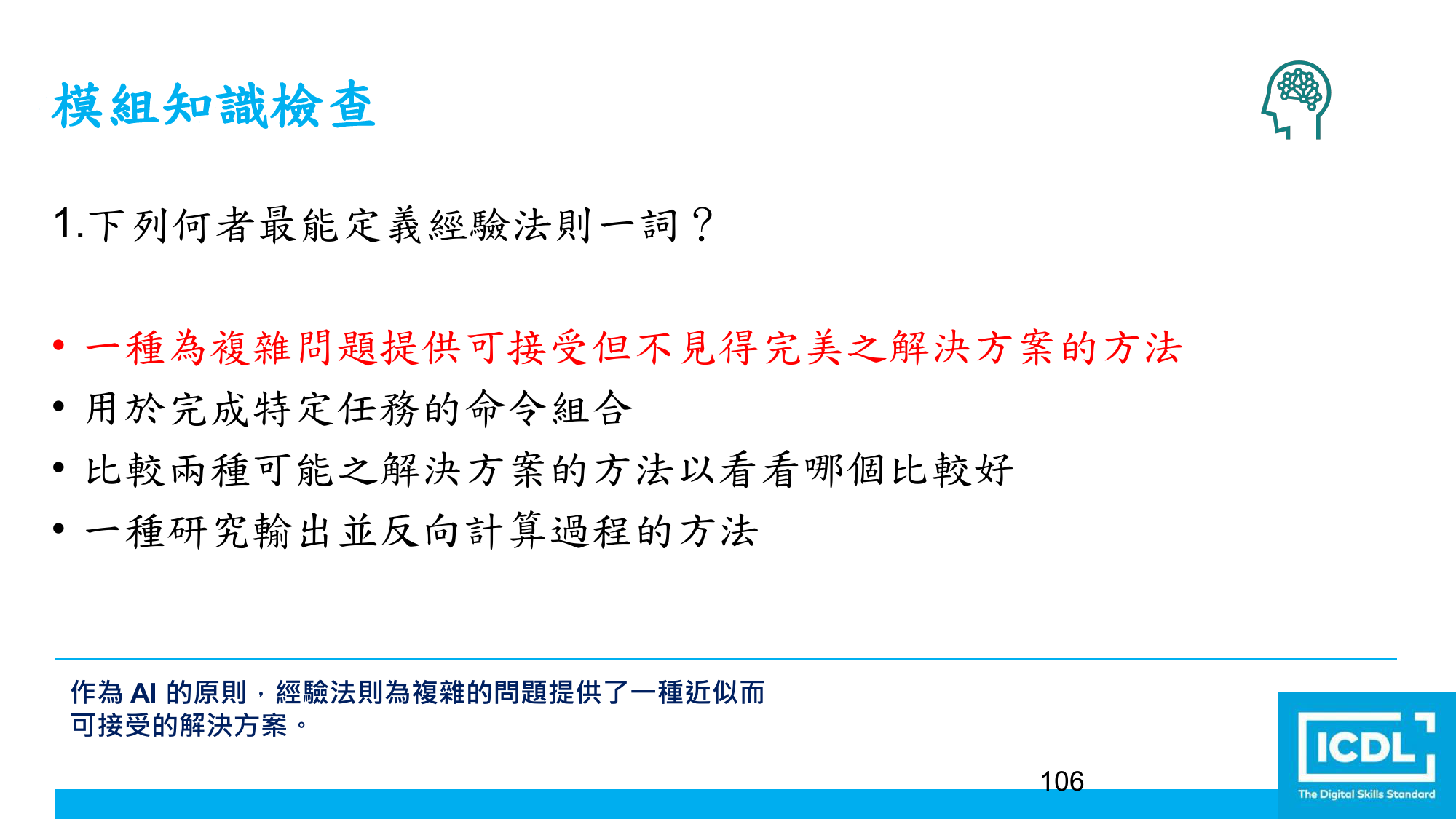 模組知識檢查

1.下列何者最能定義經驗法則一詞？

• 一種為複雜問題提供可接受但不見得完美之解決方案的方法
• 用於完成特定任務的命令組合
• 比較兩種可能之解決方案的方法以看看哪個比較好
• 一種研究輸出並反向計算過程的方法

作為 AI 的原則，經驗法則為複雜的問題提供了一種近似而可接受的解決方案。

106

ICDL
The Digital Skills Standard